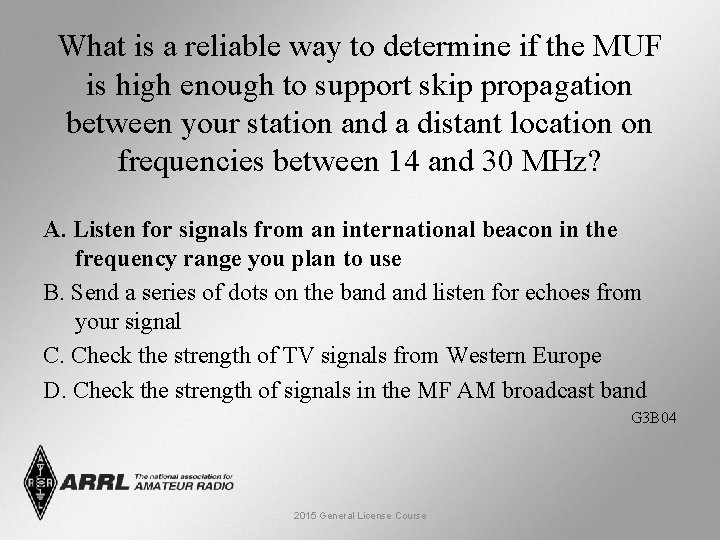 What is a reliable way to determine if the MUF is high enough to support skip propagation between your station and a distant location on frequencies between 14 and 30 MHz?

A. Listen for signals from an international beacon in the frequency range you plan to use

B. Send a series of dots on the band and listen for echoes from your signal

C. Check the strength of TV signals from Western Europe

D. Check the strength of signals in the MF AM broadcast band

G3B04

ARRL The national association for AMATEUR RADIO

2015 General License Course